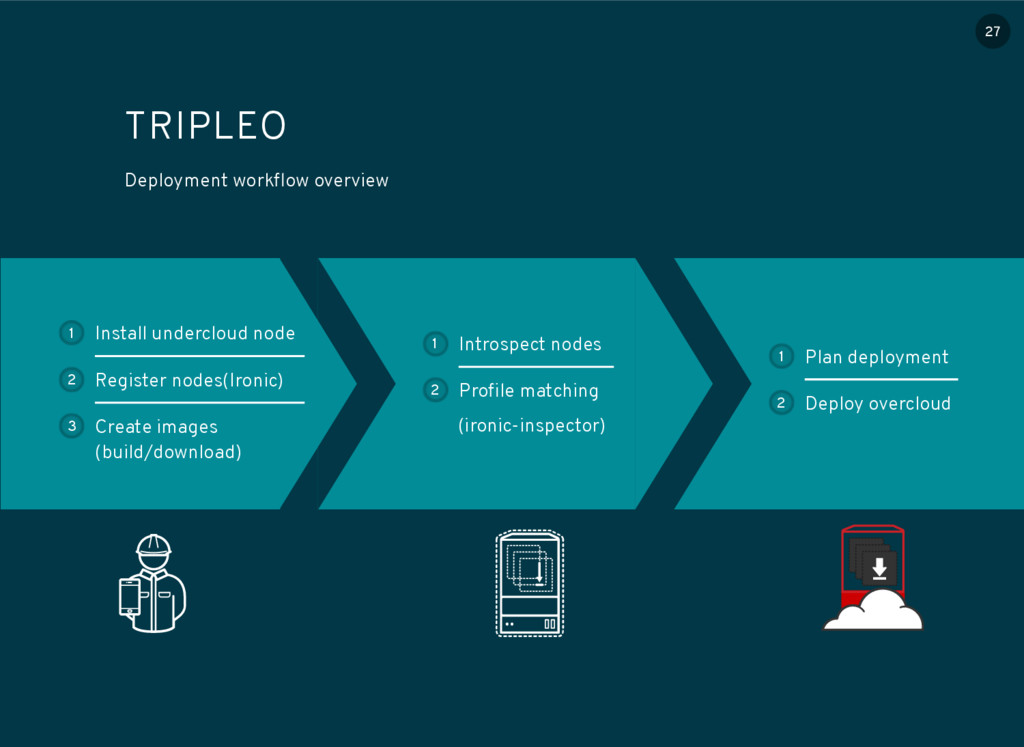 27

TRIPLEO

Deployment workflow overview

1 Install undercloud node

2 Register nodes(Ironic)

3 Create images (build/download)

1 Introspect nodes

2 Profile matching (ironic-inspector)

1 Plan deployment

2 Deploy overcloud